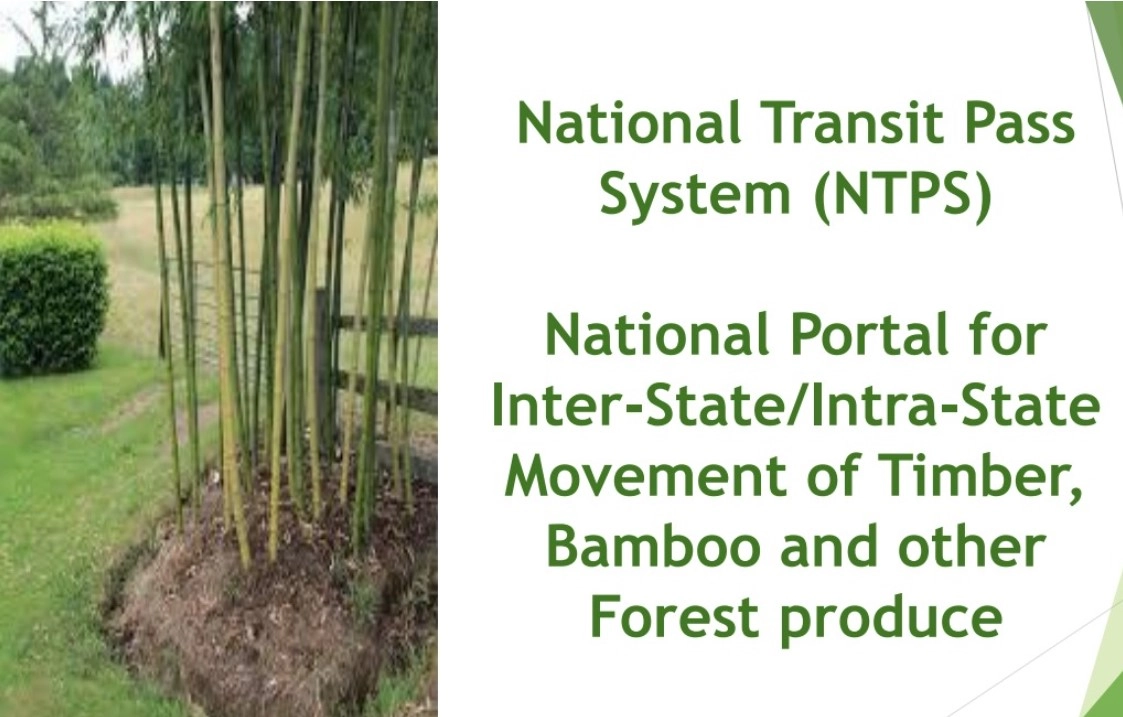 National Transit Pass System (NTPS)

National Portal for Inter-State/Intra-State Movement of Timber, Bamboo and other Forest produce